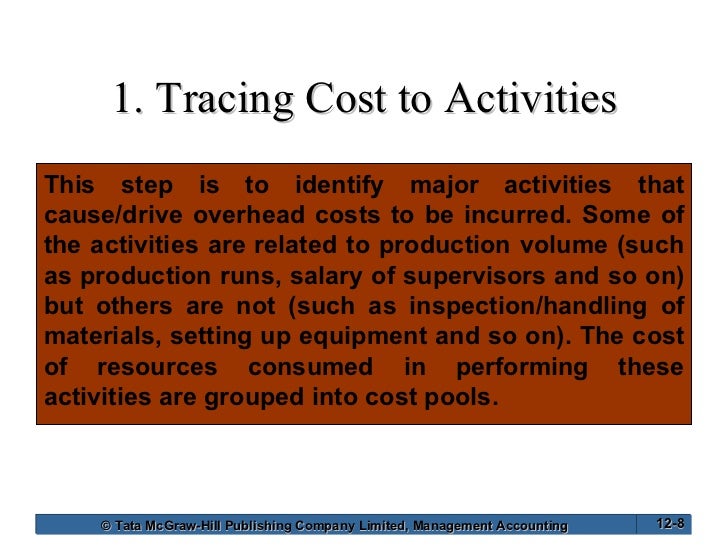 1. Tracing Cost to Activities

This step is to identify major activities that cause/drive overhead costs to be incurred. Some of the activities are related to production volume (such as production runs, salary of supervisors and so on) but others are not (such as inspection/handling of materials, setting up equipment and so on). The cost of resources consumed in performing these activities are grouped into cost pools.

© Tata McGraw-Hill Publishing Company Limited, Management Accounting

12-8